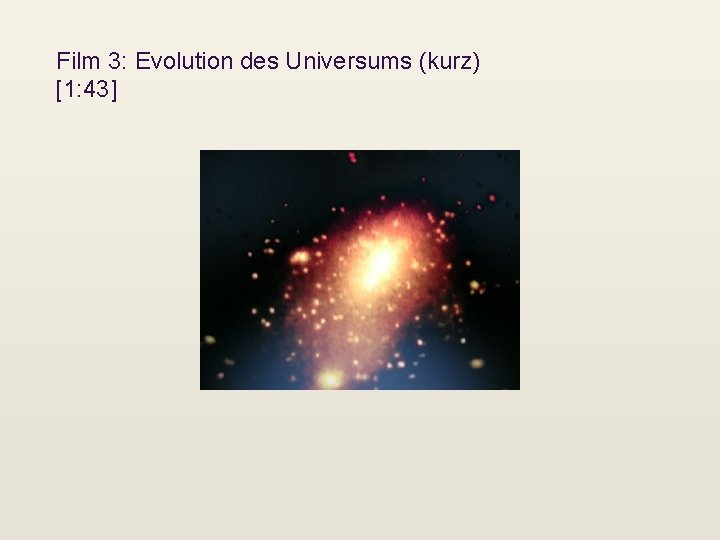 Film 3: Evolution des Universums (kurz)
[1:43]